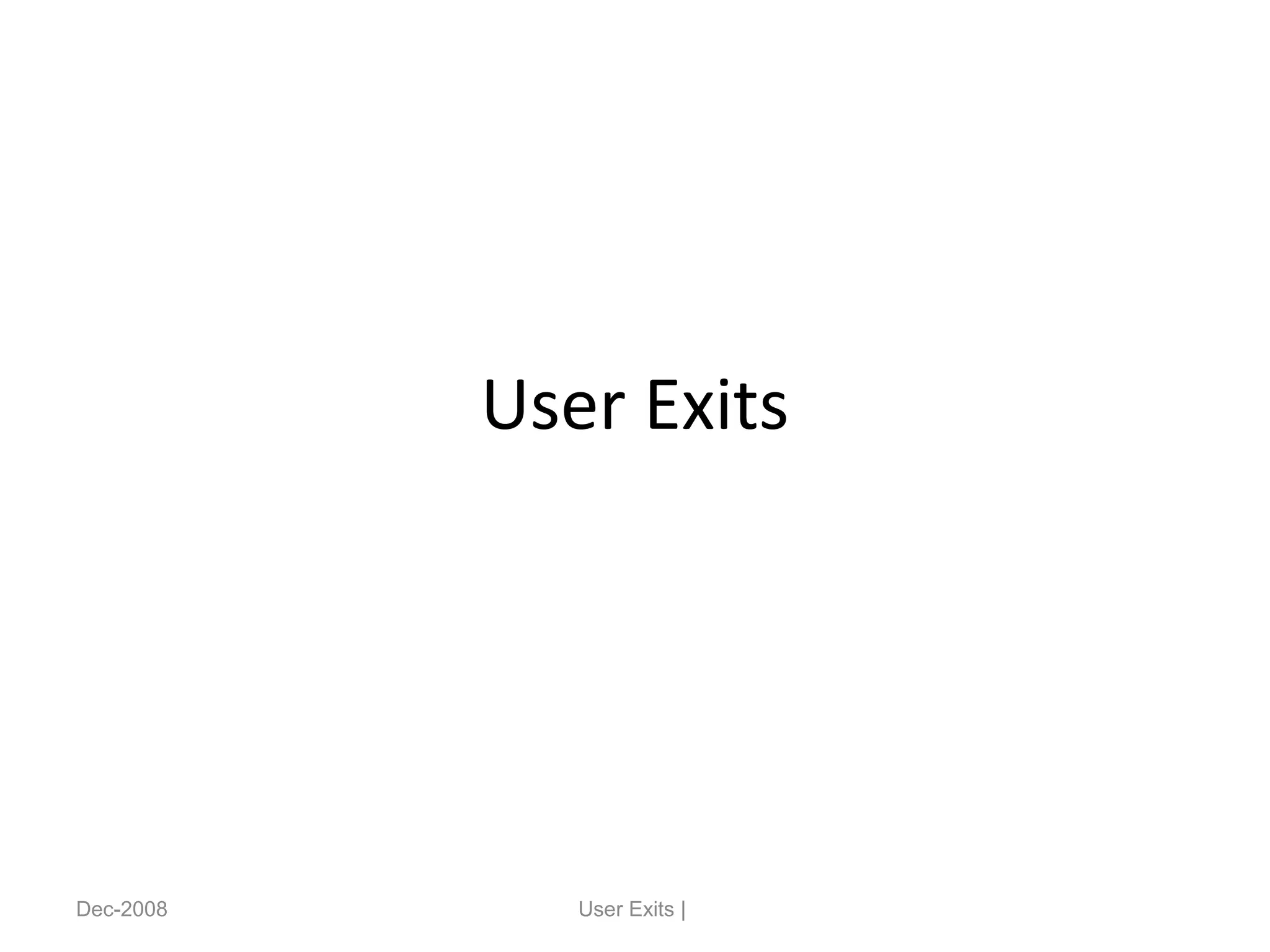 User Exits

Dec-2008

User Exits |